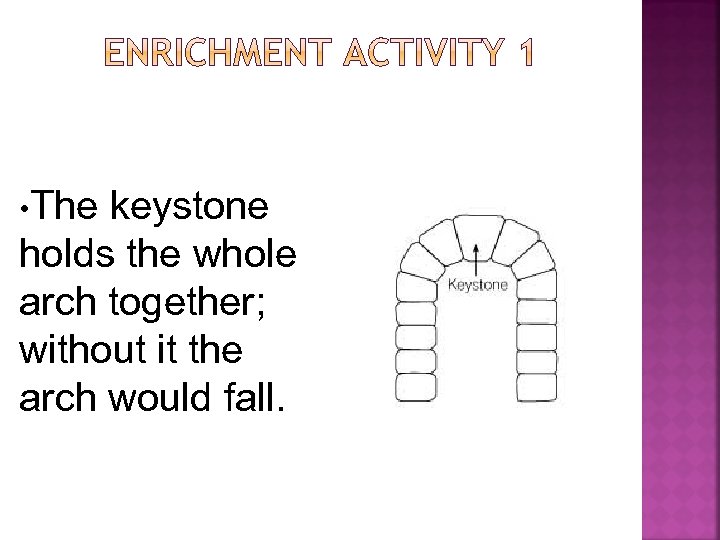 ENRICHMENT ACTIVITY 1

•The keystone holds the whole arch together; without it the arch would fall.

Keystone